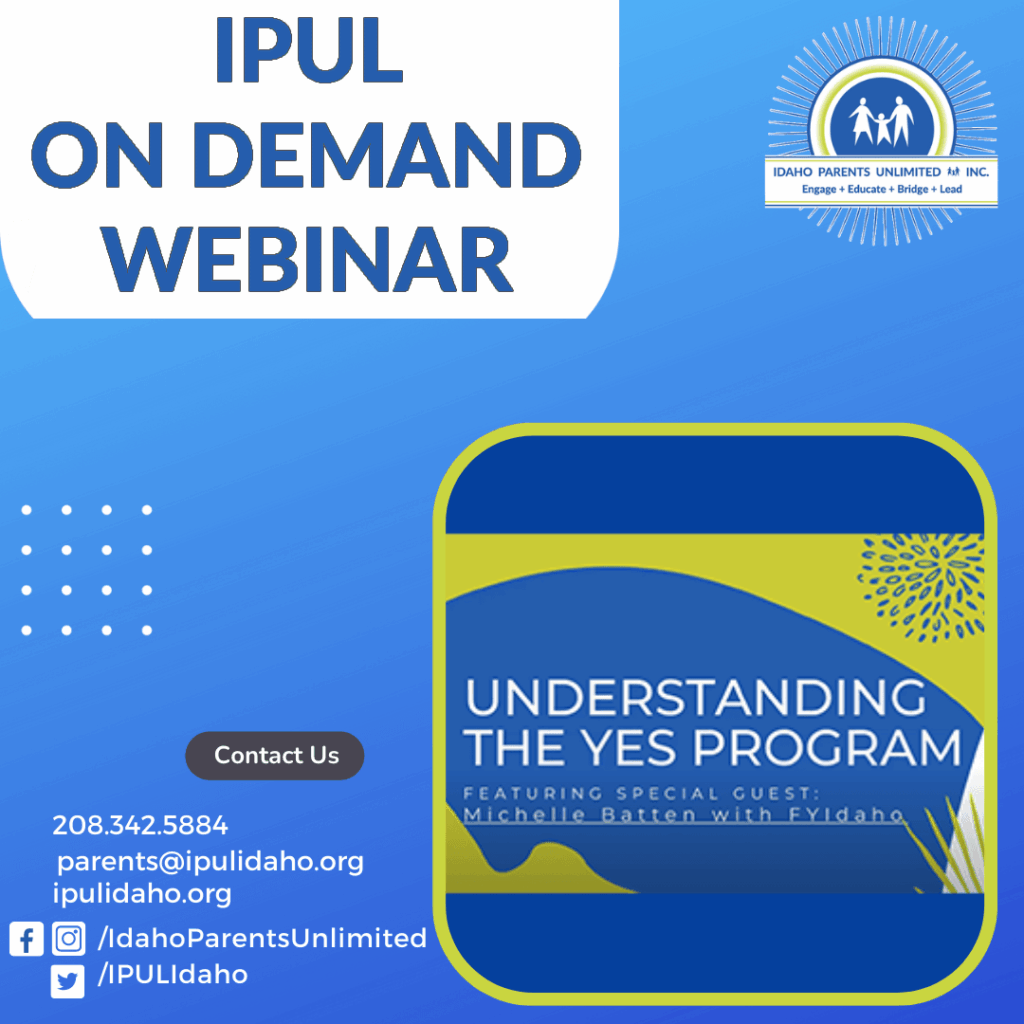 IPUL
ON DEMAND
WEBINAR

IDAHO PARENTS UNLIMITED INC.
Engage + Educate + Bridge + Lead

UNDERSTANDING THE YES PROGRAM
FEATURING SPECIAL GUEST:
Michelle Batten with FYIdaho

Contact Us

208.342.5884
parents@ipulidaho.org
ipulidaho.org
/IdahoParentsUnlimited
/IPULIdaho